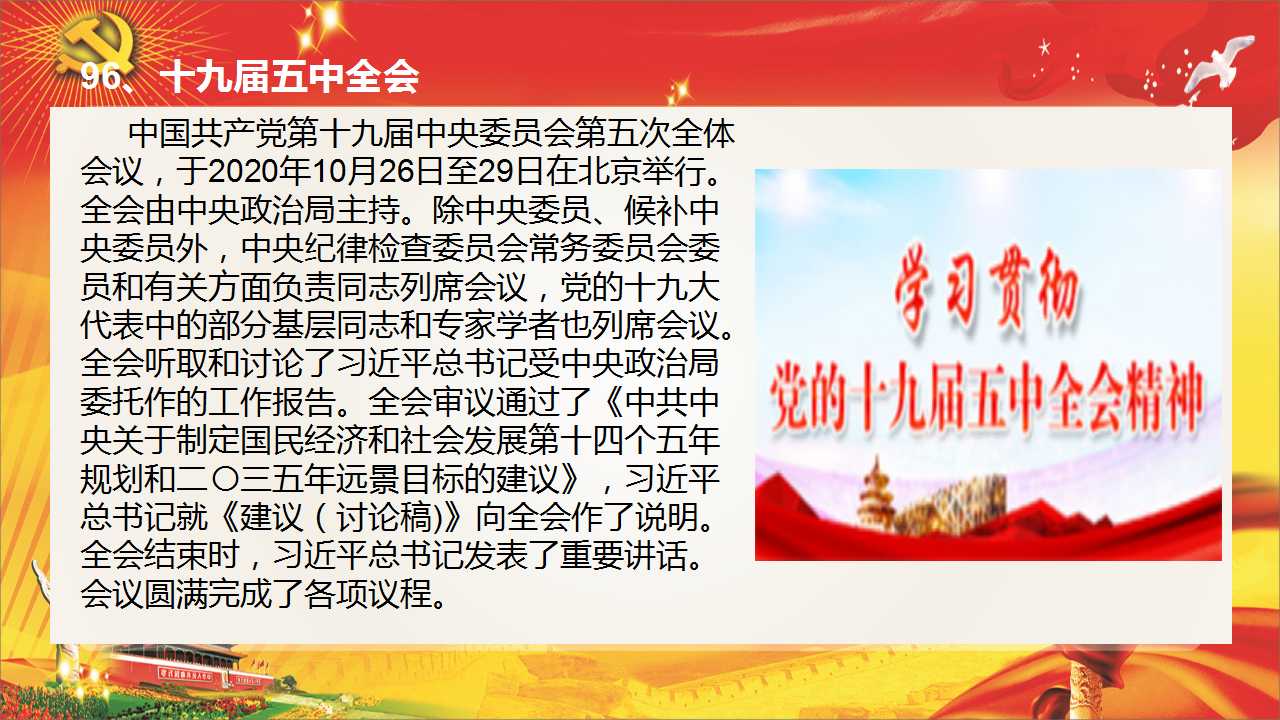 96、十九届五中全会

中国共产党第十九届中央委员会第五次全体会议，于2020年10月26日至29日在北京举行。全会由中央政治局主持。除中央委员、候补中央委员外，中央纪律检查委员会常务委员会委员和有关方面负责同志列席会议，党的十九大代表中的部分基层同志和专家学者也列席会议。全会听取和讨论了习近平总书记受中央政治局委托作的工作报告。全会审议通过了《中共中央关于制定国民经济和社会发展第十四个五年规划和二〇三五年远景目标的建议》，习近平总书记就《建议（讨论稿)》向全会作了说明。全会结束时，习近平总书记发表了重要讲话。会议圆满完成了各项议程。

学习贯彻
党的十九届五中全会精神